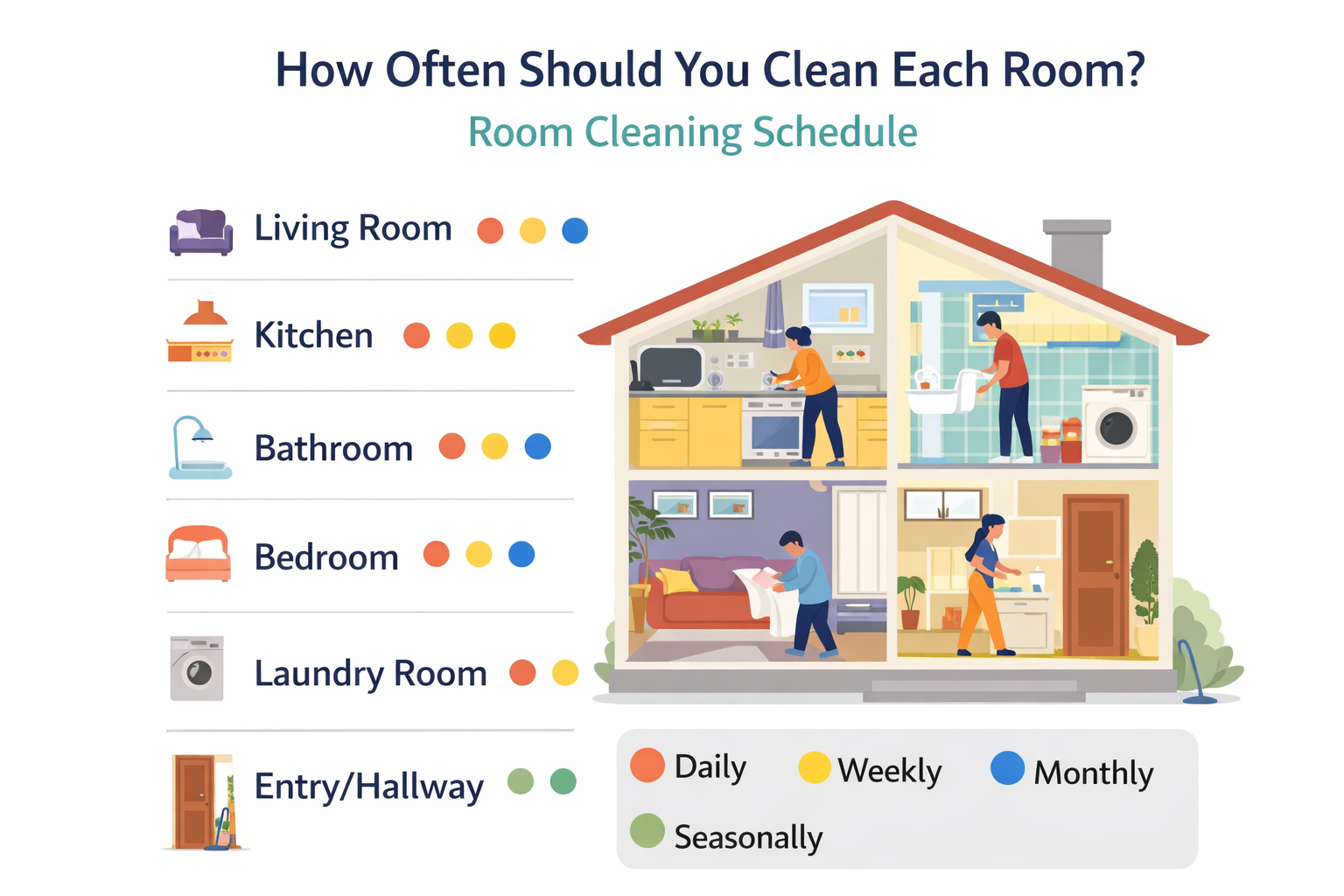 How Often Should You Clean Each Room?
Room Cleaning Schedule

Living Room

Kitchen

Bathroom

Bedroom

Laundry Room

Entry/Hallway

Daily
Weekly
Monthly
Seasonally